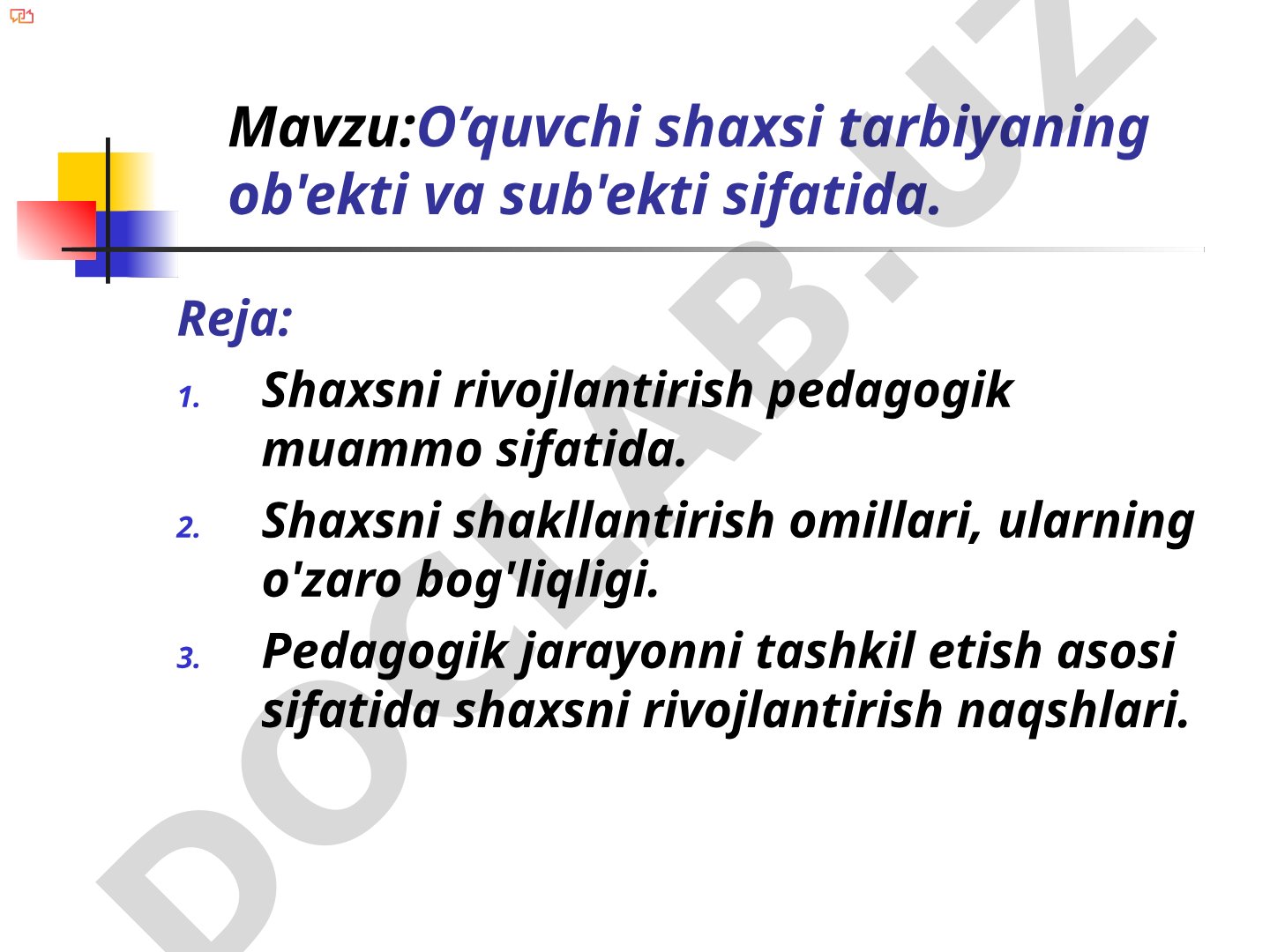 Mavzu:O’quvchi shaxsi tarbiyaning ob'ekti va sub'ekti sifatida.

Reja:

1. Shaxsni rivojlantirish pedagogik muammo sifatida.
2. Shaxsni shakllantirish omillari, ularning o'zaro bog'liqligi.
3. Pedagogik jarayonni tashkil etish asosi sifatida shaxsni rivojlantirish naqshlari.

DOCLAB.UZ